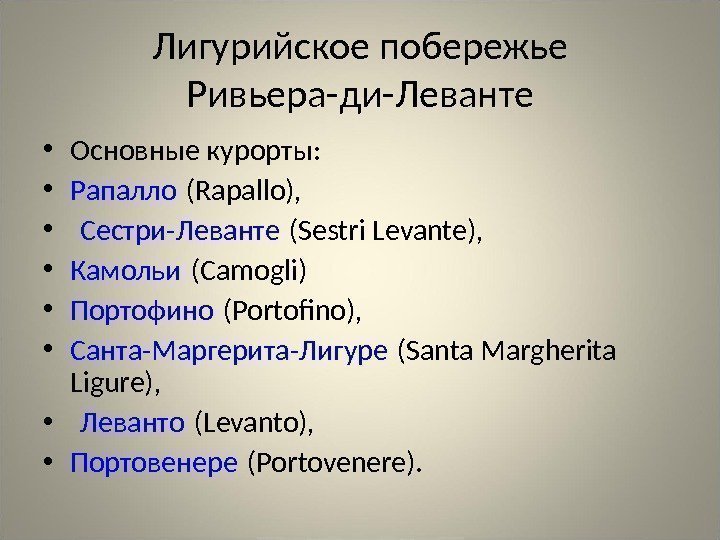 Лигурийское побережье Ривьера-ди-Леванте

• Основные курорты:
• Рапалло (Rapallo),
• Сестри-Леванте (Sestri Levante),
• Камольи (Camogli)
• Портофино (Portofino),
• Санта-Маргерита-Лигуре (Santa Margherita Ligure),
• Леванто (Levanto),
• Портовенере (Portovenere).